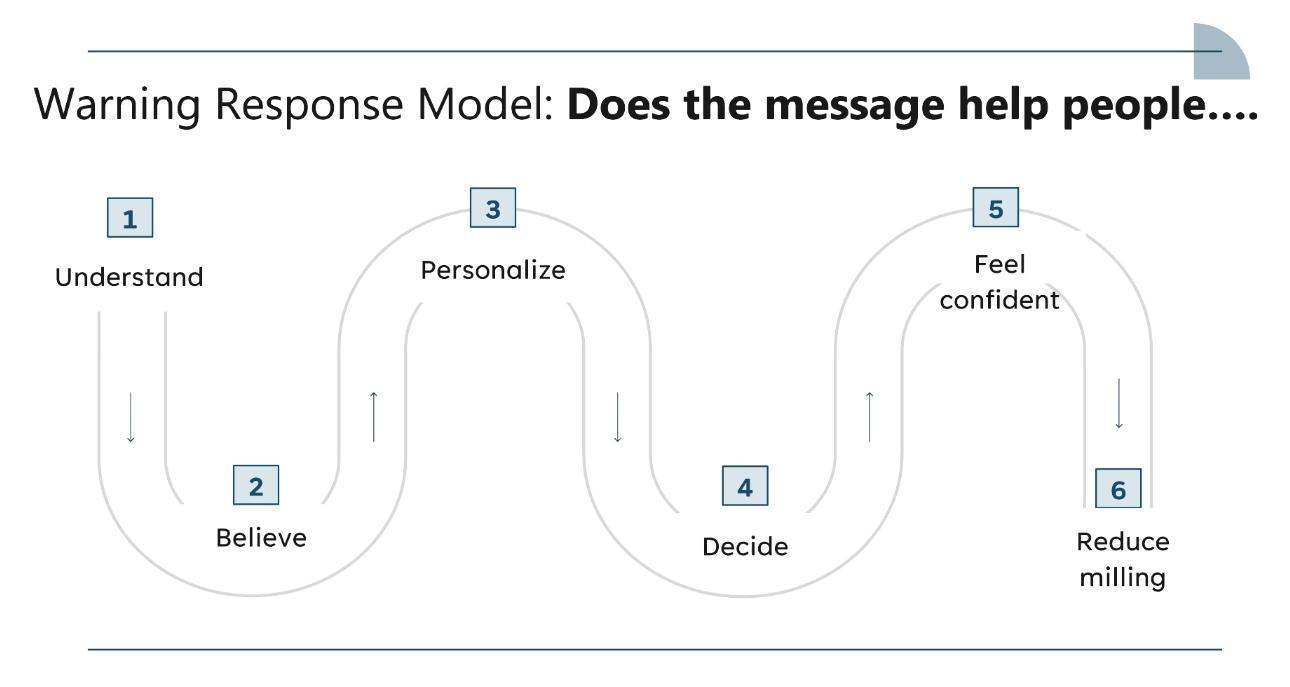 Warning Response Model: **Does the message help people....**

1
Understand

2
Believe

3
Personalize

4
Decide

5
Feel confident

6
Reduce milling